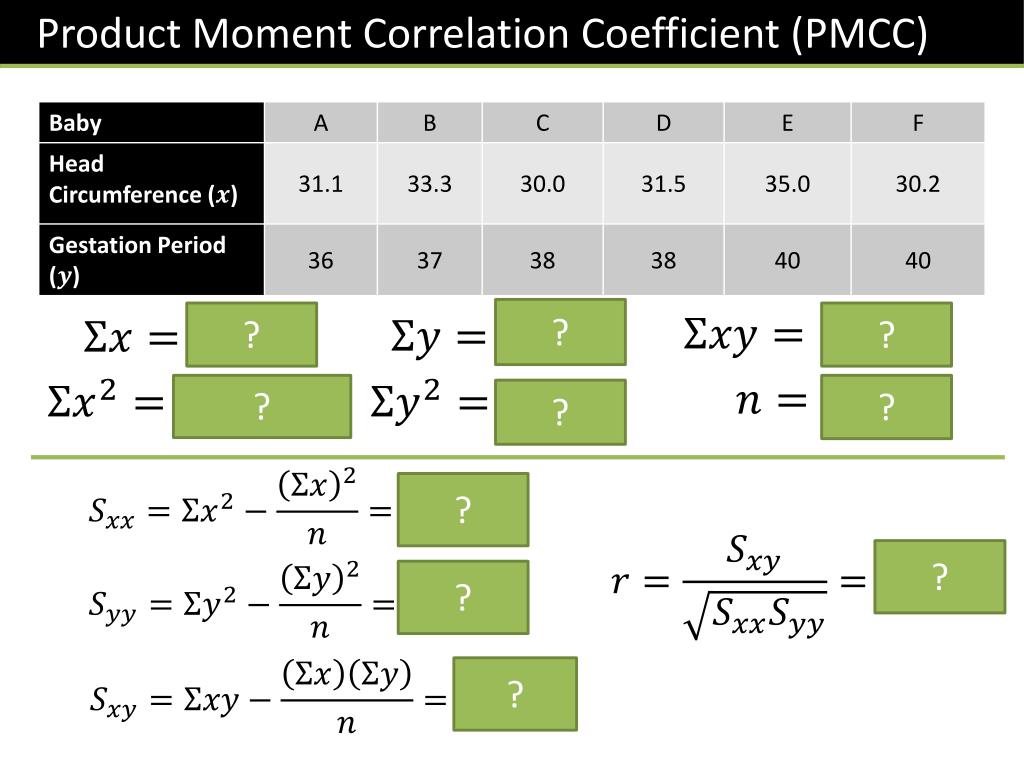 Product Moment Correlation Coefficient (PMCC)

| Baby | A | B | C | D | E | F |
|---|---|---|---|---|---|---|
| Head Circumference ($x$) | 31.1 | 33.3 | 30.0 | 31.5 | 35.0 | 30.2 |
| Gestation Period ($y$) | 36 | 37 | 38 | 38 | 40 | 40 |

$\Sigma x =$ ?
$\Sigma y =$ ?
$\Sigma xy =$ ?
$\Sigma x^2 =$ ?
$\Sigma y^2 =$ ?
$n =$ ?

$S_{xx} = \Sigma x^2 - \frac{(\Sigma x)^2}{n} =$ ?

$S_{yy} = \Sigma y^2 - \frac{(\Sigma y)^2}{n} =$ ?

$S_{xy} = \Sigma xy - \frac{(\Sigma x)(\Sigma y)}{n} =$ ?

$r = \frac{S_{xy}}{\sqrt{S_{xx}S_{yy}}} =$ ?